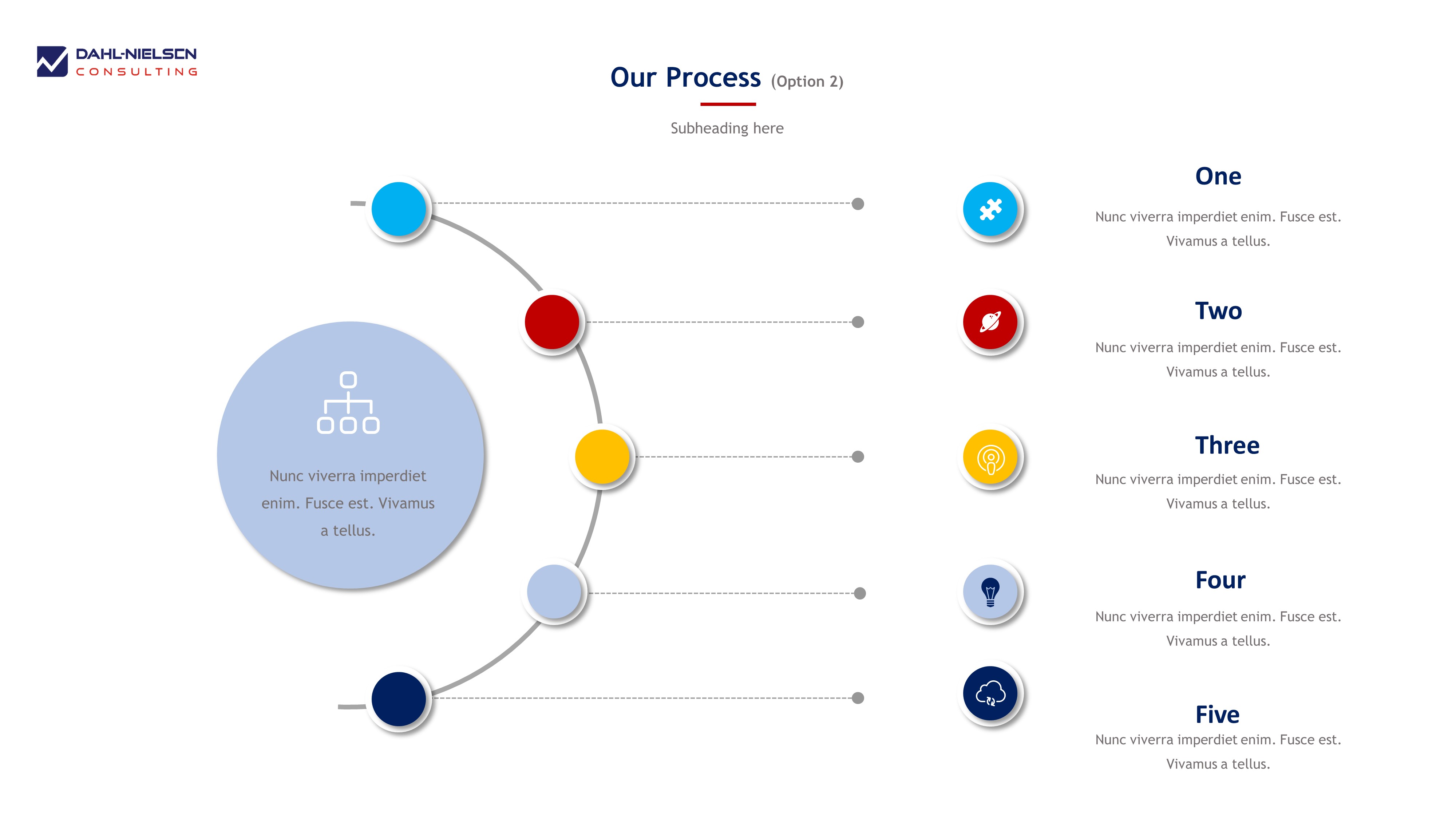 DAHL-NIELSEN
CONSULTING

Our Process (Option 2)

Subheading here

Nunc viverra imperdiet enim. Fusce est. Vivamus a tellus.

One

Nunc viverra imperdiet enim. Fusce est. Vivamus a tellus.

Two

Nunc viverra imperdiet enim. Fusce est. Vivamus a tellus.

Three

Nunc viverra imperdiet enim. Fusce est. Vivamus a tellus.

Four

Nunc viverra imperdiet enim. Fusce est. Vivamus a tellus.

Five

Nunc viverra imperdiet enim. Fusce est. Vivamus a tellus.